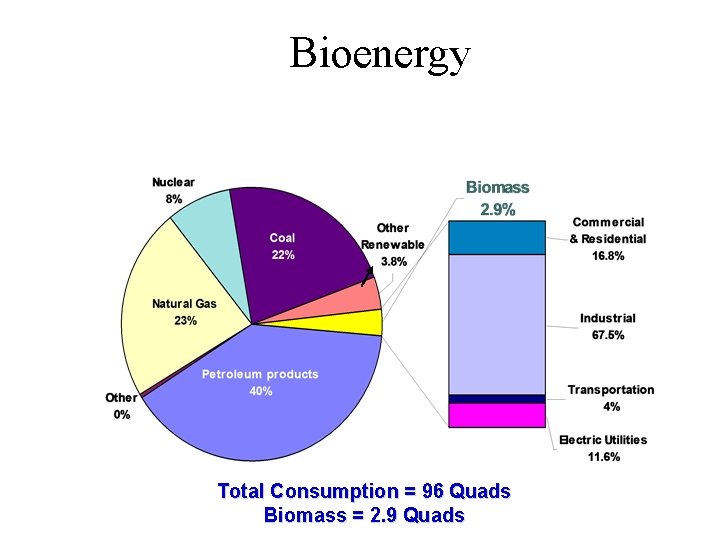 Bioenergy

Nuclear
8%

Coal
22%

Other
Renewable
3.8%

Natural Gas
23%

Petroleum products
40%

Other
0%

Biomass
2.9%

Commercial
& Residential
16.8%

Industrial
67.5%

Transportation
4%

Electric Utilities
11.6%

Total Consumption = 96 Quads
Biomass = 2.9 Quads